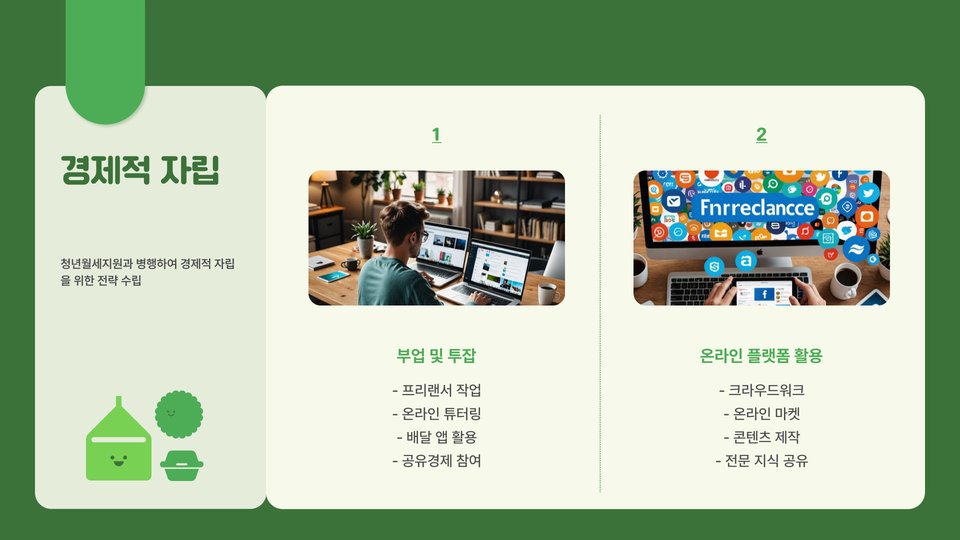 경제적 자립

청년월세지원과 병행하여 경제적 자립을 위한 전략 수립

1

부업 및 투잡

- 프리랜서 작업
- 온라인 튜터링
- 배달 앱 활용
- 공유경제 참여

2

Fnrreclancce

온라인 플랫폼 활용

- 크라우드워크
- 온라인 마켓
- 콘텐츠 제작
- 전문 지식 공유